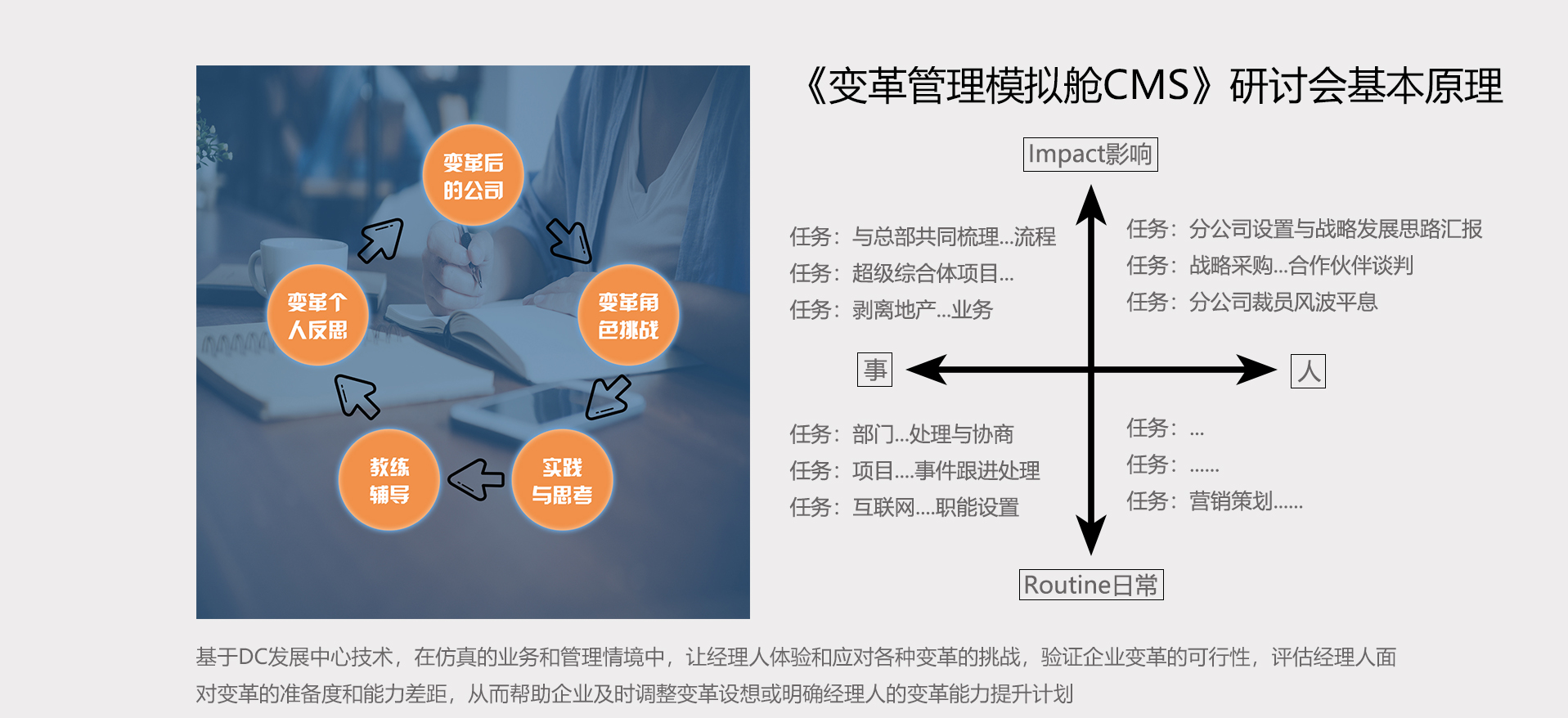 变革后的公司

变革角色挑战

实践与思考

教练辅导

变革个人反思

《变革管理模拟舱CMS》研讨会基本原理

Impact影响

任务：与总部共同梳理...流程
任务：超级综合体项目...
任务：剥离地产...业务

任务：分公司设置与战略发展思路汇报
任务：战略采购...合作伙伴谈判
任务：分公司裁员风波平息

事

人

任务：部门...处理与协商
任务：项目....事件跟进处理
任务：互联网....职能设置

任务：...
任务：......
任务：营销策划......

Routine日常

基于DC发展中心技术，在仿真的业务和管理情境中，让经理人体验和应对各种变革的挑战，验证企业变革的可行性，评估经理人面对变革的准备度和能力差距，从而帮助企业及时调整变革设想或明确经理人的变革能力提升计划